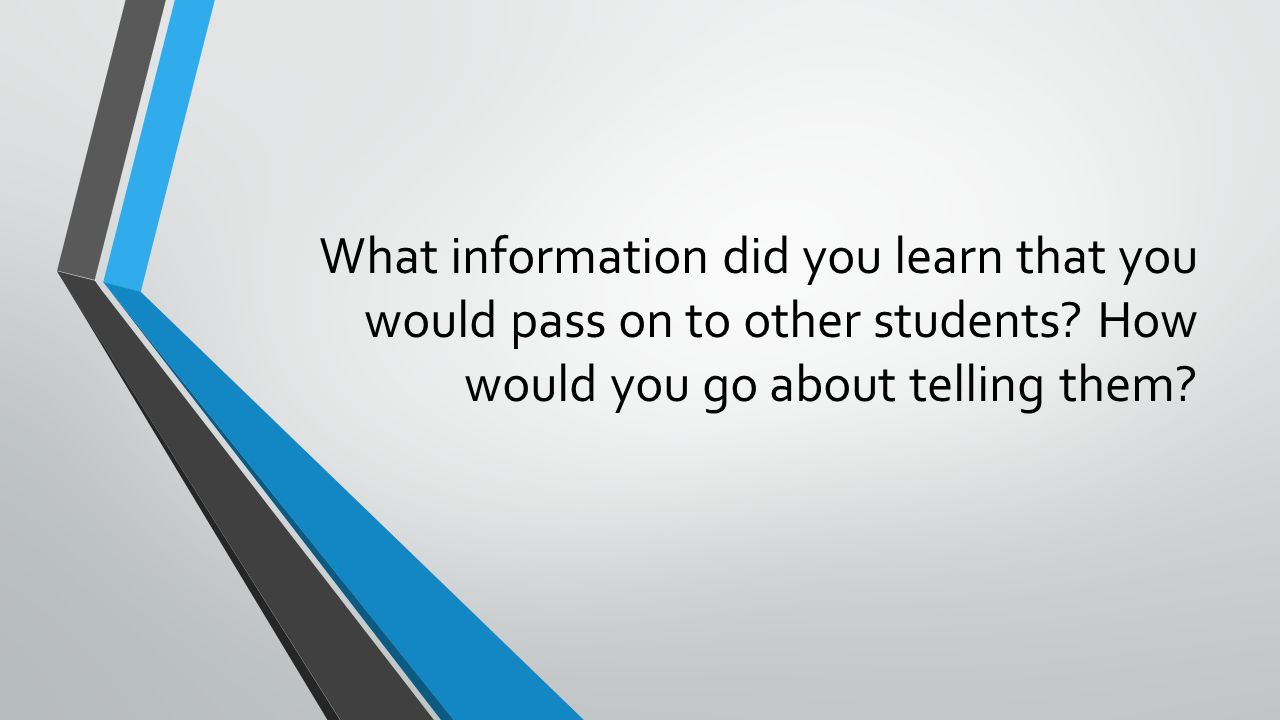 What information did you learn that you would pass on to other students? How would you go about telling them?